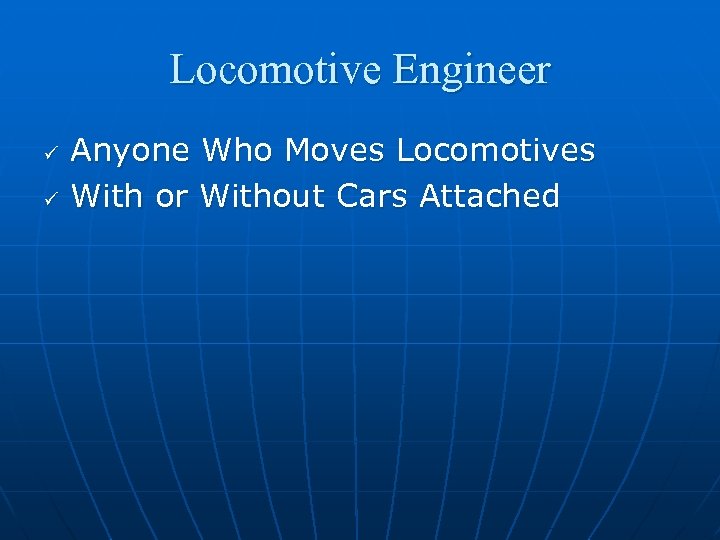 Locomotive Engineer

✓ Anyone Who Moves Locomotives
✓ With or Without Cars Attached